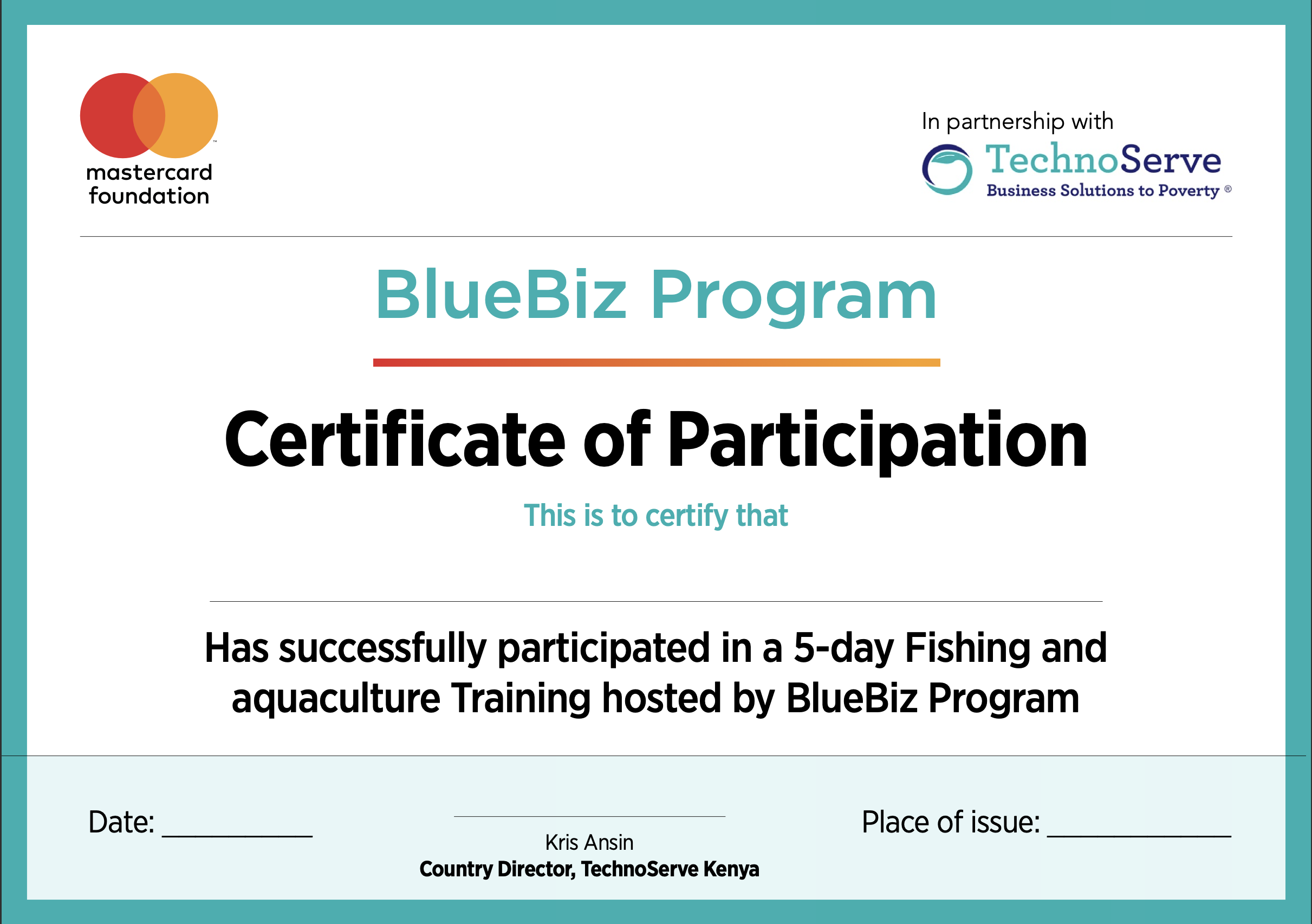 mastercard foundation

In partnership with
TechnoServe
Business Solutions to Poverty ®

BlueBiz Program

Certificate of Participation

This is to certify that

Has successfully participated in a 5-day Fishing and aquaculture Training hosted by BlueBiz Program

Date: __________

Kris Ansin
Country Director, TechnoServe Kenya

Place of issue: ____________